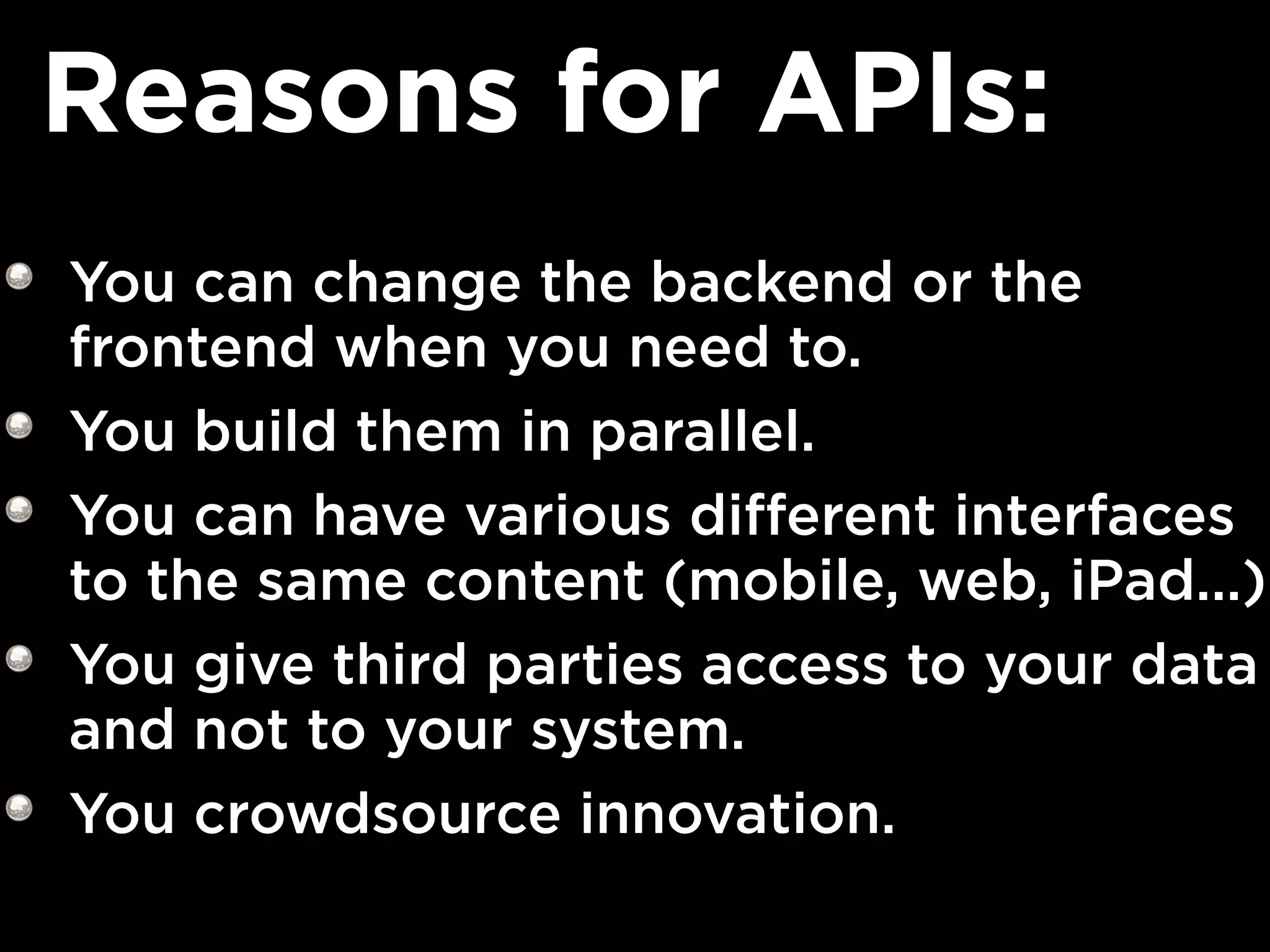 Reasons for APIs:

- You can change the backend or the frontend when you need to.
- You build them in parallel.
- You can have various different interfaces to the same content (mobile, web, iPad...)
- You give third parties access to your data and not to your system.
- You crowdsource innovation.